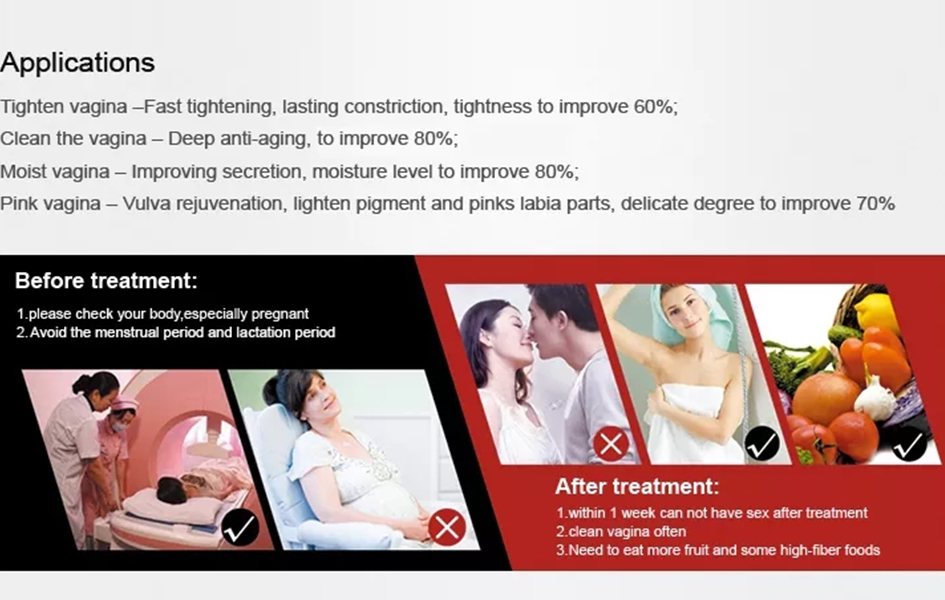 Applications

Tighten vagina –Fast tightening, lasting constriction, tightness to improve 60%;

Clean the vagina – Deep anti-aging, to improve 80%;

Moist vagina – Improving secretion, moisture level to improve 80%;

Pink vagina – Vulva rejuvenation, lighten pigment and pinks labia parts, delicate degree to improve 70%

Before treatment:

1.please check your body,especially pregnant
2.Avoid the menstrual period and lactation period

After treatment:

1.within 1 week can not have sex after treatment
2.clean vagina often
3.Need to eat more fruit and some high-fiber foods